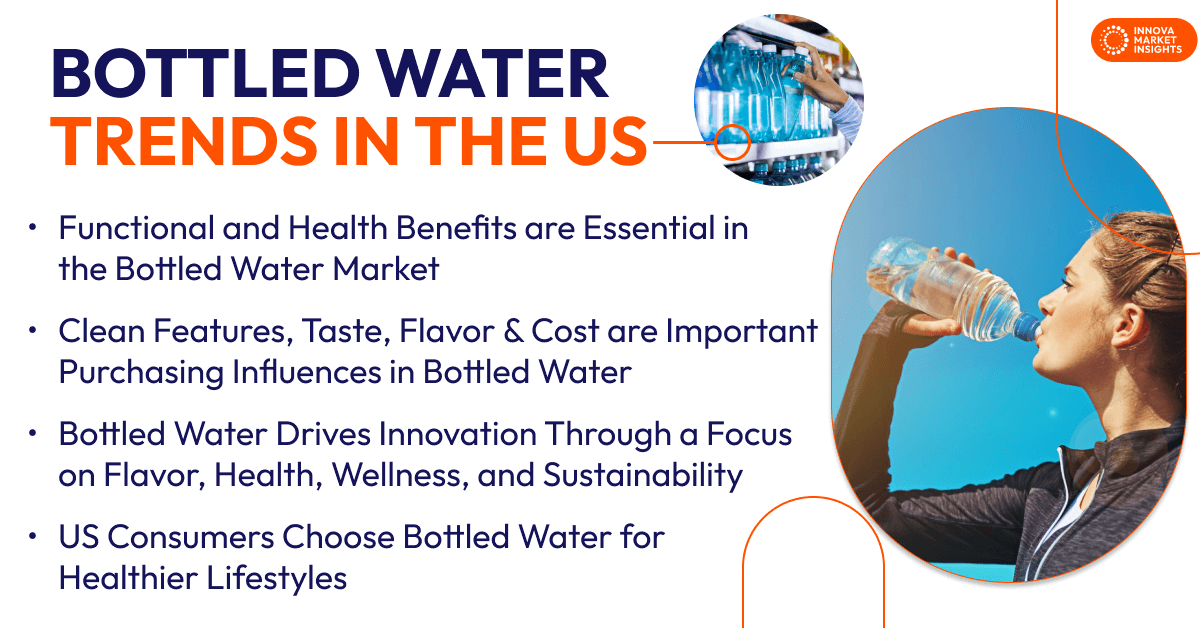 INNOVA MARKET INSIGHTS

BOTTLED WATER
TRENDS IN THE US

• Functional and Health Benefits are Essential in the Bottled Water Market

• Clean Features, Taste, Flavor & Cost are Important Purchasing Influences in Bottled Water

• Bottled Water Drives Innovation Through a Focus on Flavor, Health, Wellness, and Sustainability

• US Consumers Choose Bottled Water for Healthier Lifestyles